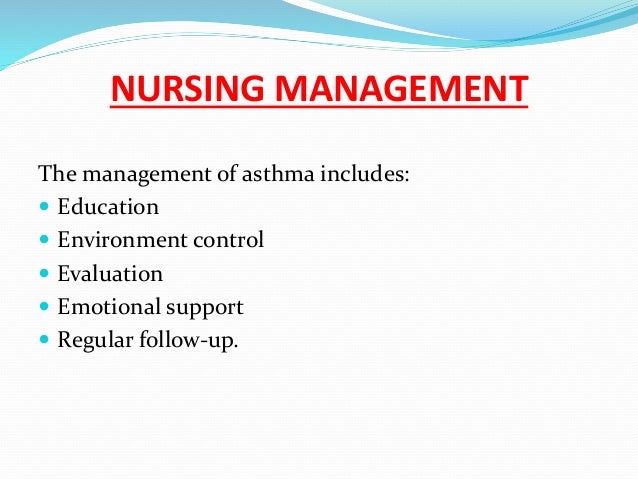 NURSING MANAGEMENT

The management of asthma includes:
- Education
- Environment control
- Evaluation
- Emotional support
- Regular follow-up.